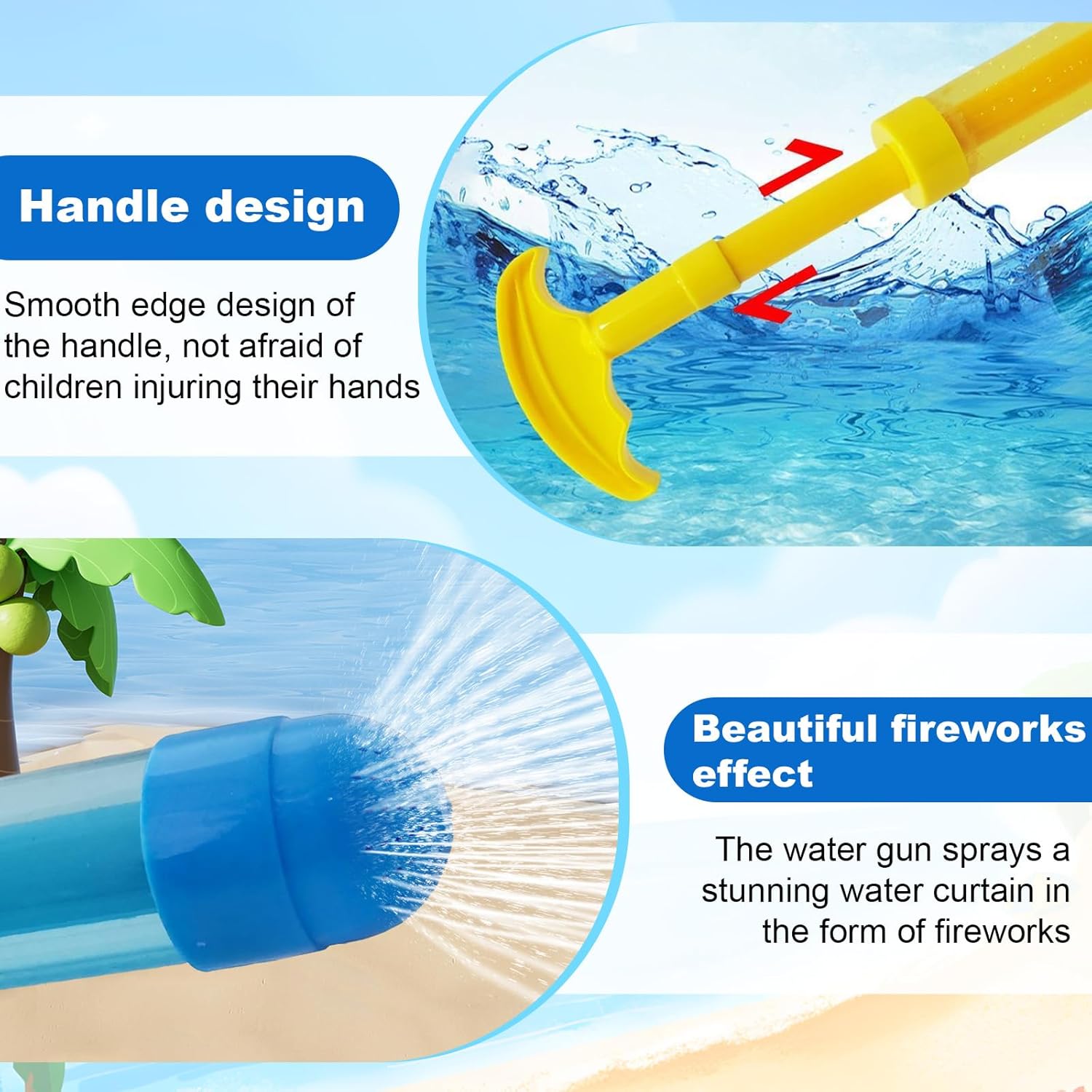 Handle design

Smooth edge design of the handle, not afraid of children injuring their hands

Beautiful fireworks effect

The water gun sprays a stunning water curtain in the form of fireworks